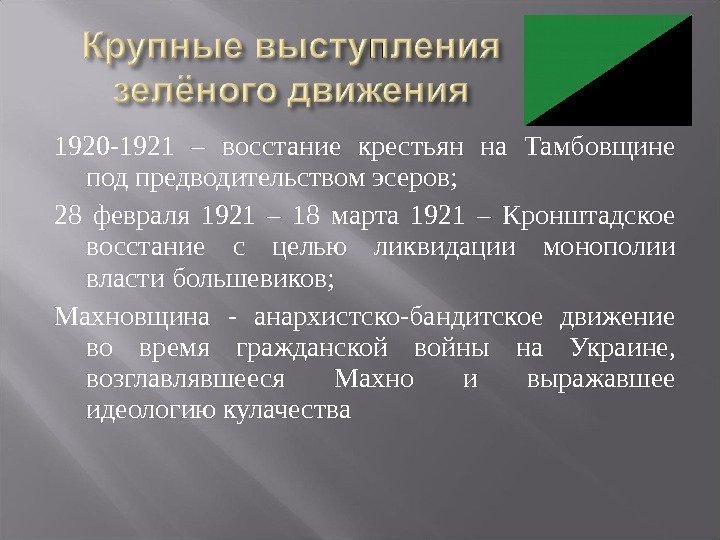 Крупные выступления зелёного движения

1920-1921 – восстание крестьян на Тамбовщине под предводительством эсеров;

28 февраля 1921 – 18 марта 1921 – Кронштадское восстание с целью ликвидации монополии власти большевиков;

Махновщина - анархистско-бандитское движение во время гражданской войны на Украине, возглавлявшееся Махно и выражавшее идеологию кулачества